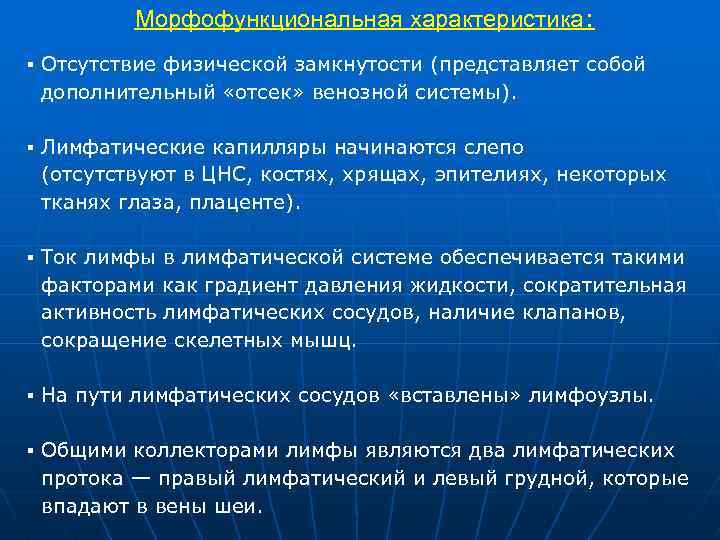 Морфофункциональная характеристика:

▪ Отсутствие физической замкнутости (представляет собой дополнительный «отсек» венозной системы).

▪ Лимфатические капилляры начинаются слепо (отсутствуют в ЦНС, костях, хрящах, эпителиях, некоторых тканях глаза, плаценте).

▪ Ток лимфы в лимфатической системе обеспечивается такими факторами как градиент давления жидкости, сократительная активность лимфатических сосудов, наличие клапанов, сокращение скелетных мышц.

▪ На пути лимфатических сосудов «вставлены» лимфоузлы.

▪ Общими коллекторами лимфы являются два лимфатических протока — правый лимфатический и левый грудной, которые впадают в вены шеи.